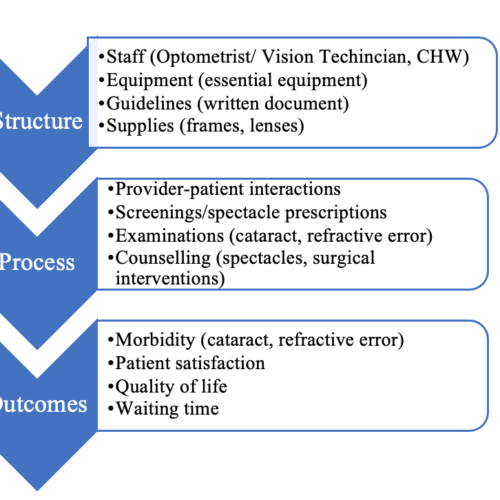 Structure

•Staff (Optometrist/ Vision Techincian, CHW)
•Equipment (essential equipment)
•Guidelines (written document)
•Supplies (frames, lenses)

Process

•Provider-patient interactions
•Screenings/spectacle prescriptions
•Examinations (cataract, refractive error)
•Counselling (spectacles, surgical interventions)

Outcomes

•Morbidity (cataract, refractive error)
•Patient satisfaction
•Quality of life
•Waiting time